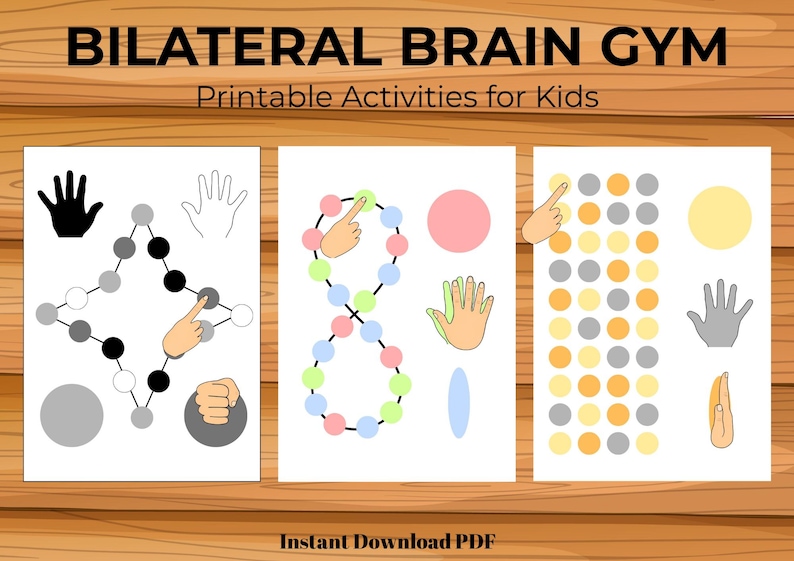 BILATERAL BRAIN GYM
Printable Activities for Kids

Instant Download PDF